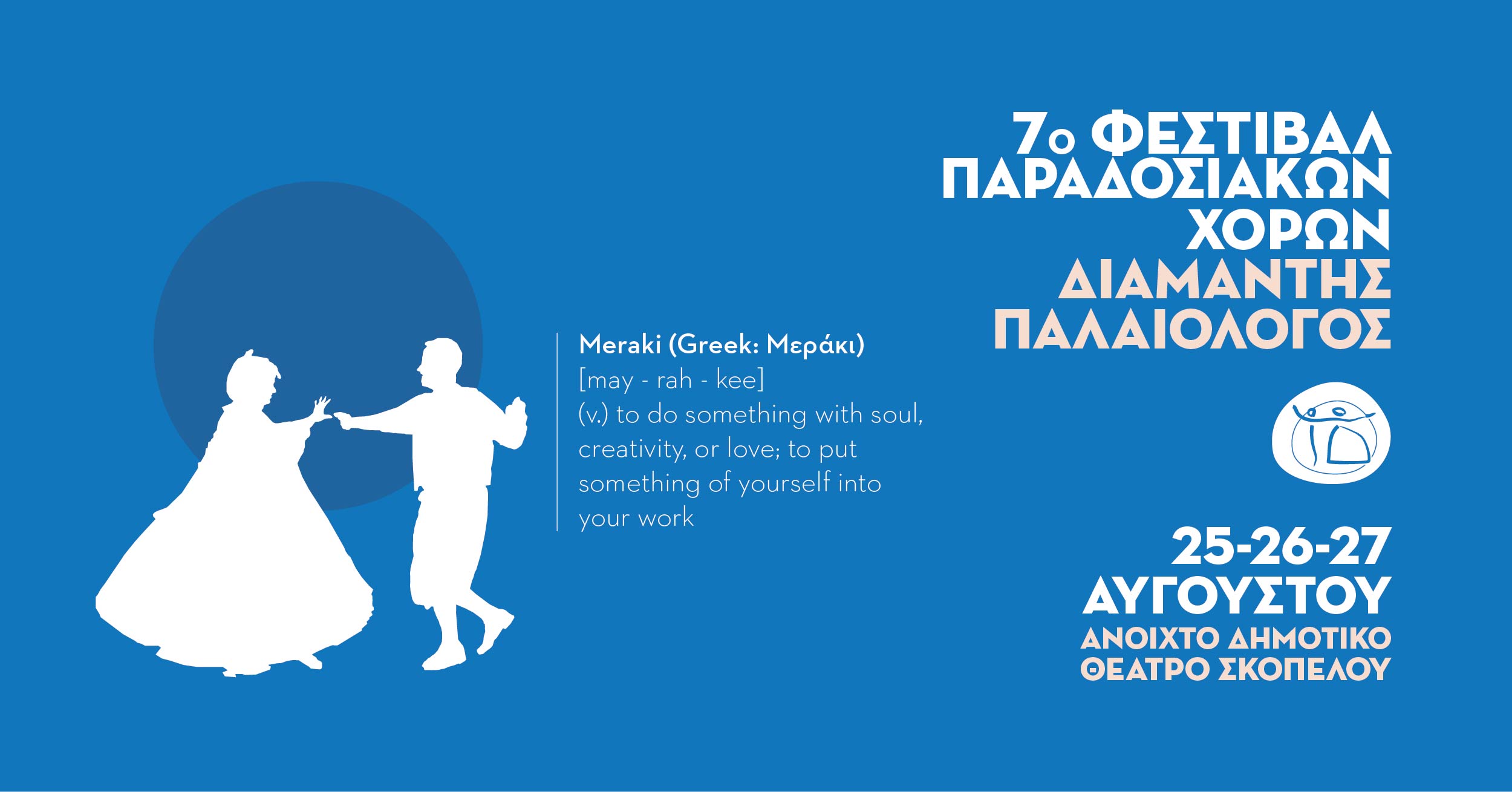 Meraki (Greek: Μεράκι)
[may - rah - kee]
(v.) to do something with soul, creativity, or love; to put something of yourself into your work

7ο ΦΕΣΤΙΒΑΛ ΠΑΡΑΔΟΣΙΑΚΩΝ ΧΟΡΩΝ
ΔΙΑΜΑΝΤΗΣ ΠΑΛΑΙΟΛΟΓΟΣ

25-26-27 ΑΥΓΟΥΣΤΟΥ
ΑΝΟΙΧΤΟ ΔΗΜΟΤΙΚΟ ΘΕΑΤΡΟ ΣΚΟΠΕΛΟΥ